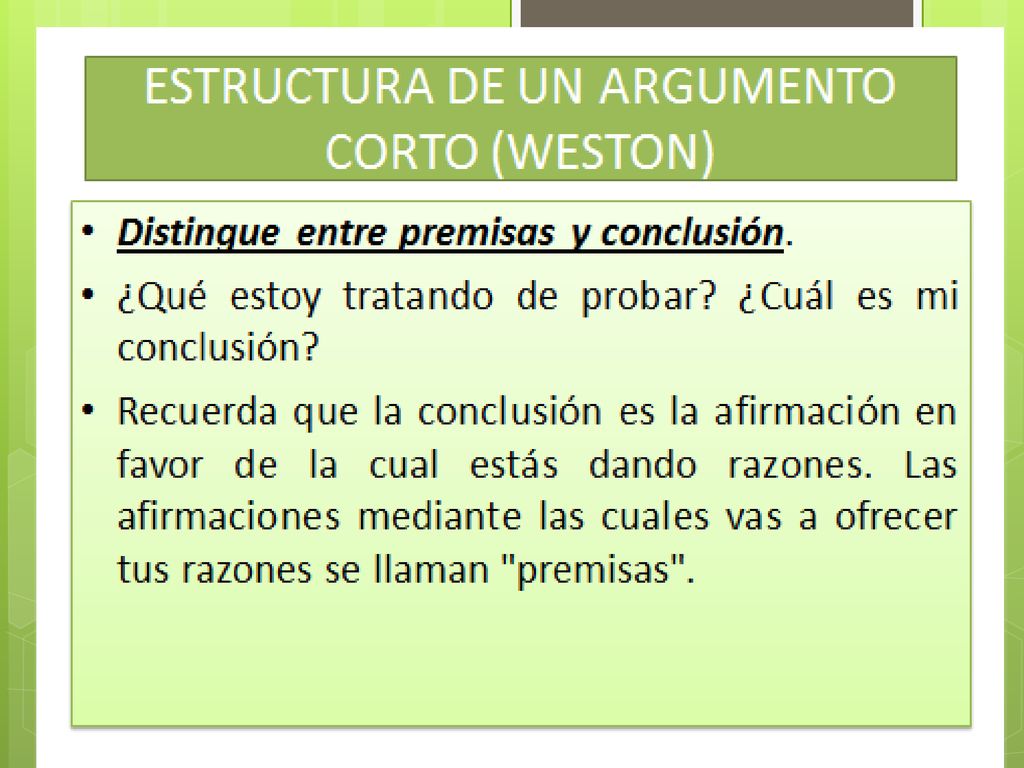 ESTRUCTURA DE UN ARGUMENTO CORTO (WESTON)

• Distingue entre premisas y conclusión.

• ¿Qué estoy tratando de probar? ¿Cuál es mi conclusión?

• Recuerda que la conclusión es la afirmación en favor de la cual estás dando razones. Las afirmaciones mediante las cuales vas a ofrecer tus razones se llaman "premisas".